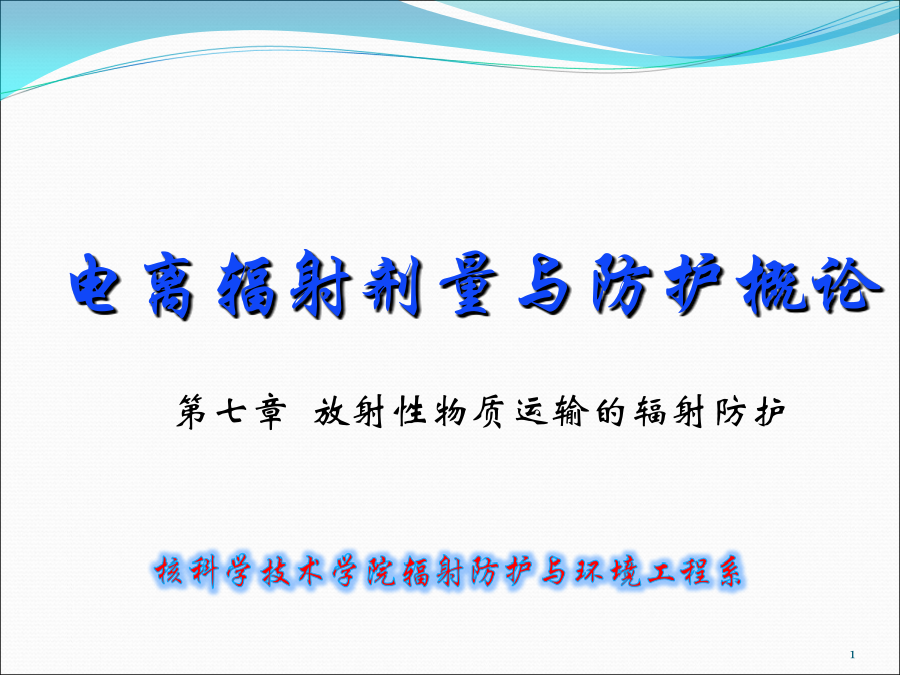 电离辐射剂量与防护概论

第七章 放射性物质运输的辐射防护

核科学技术学院辐射防护与环境工程系

1